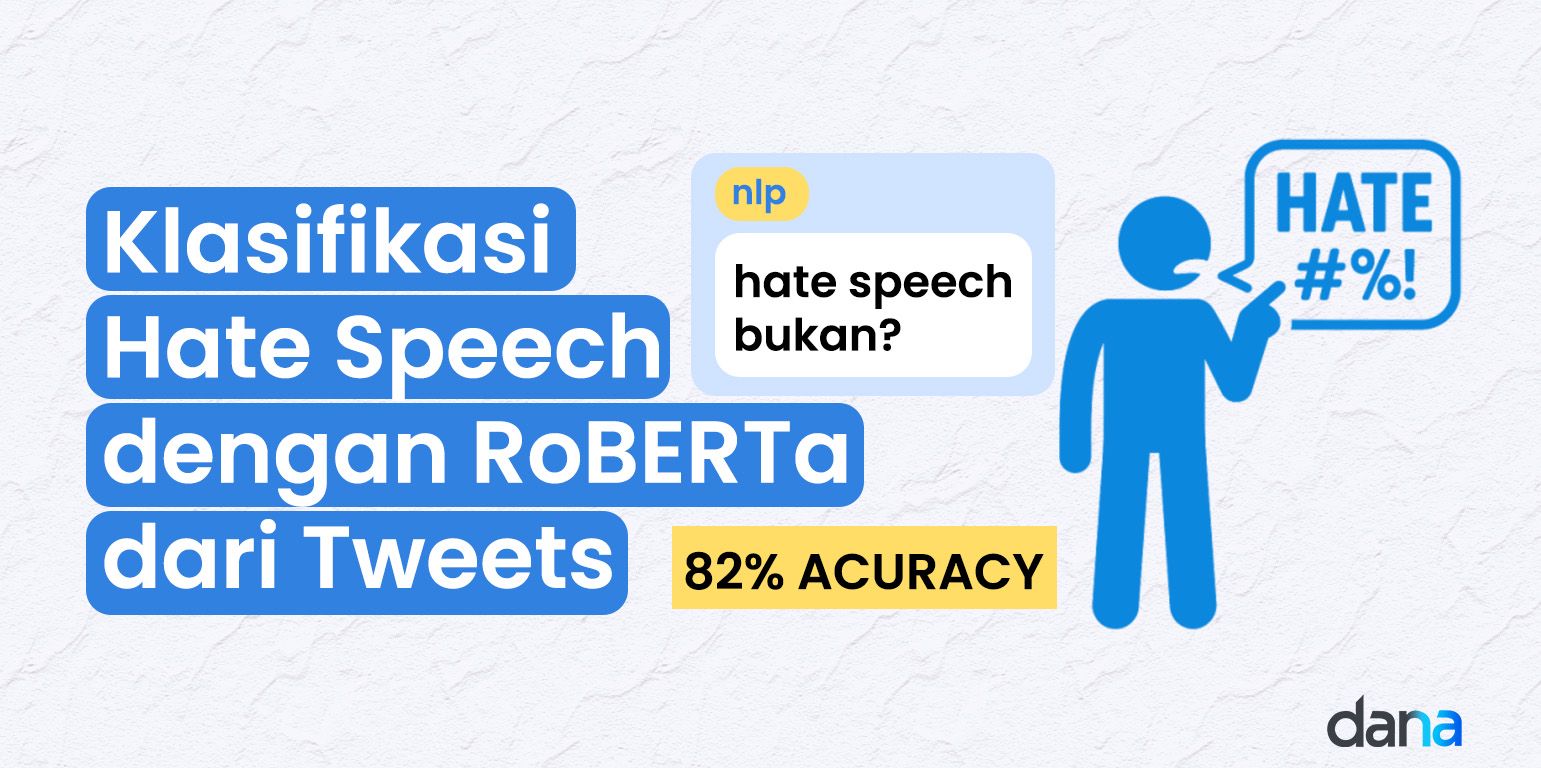 Klasifikasi Hate Speech dengan RoBERTa dari Tweets

nlp

hate speech bukan?

82% ACURACY

HATE #%!

dana